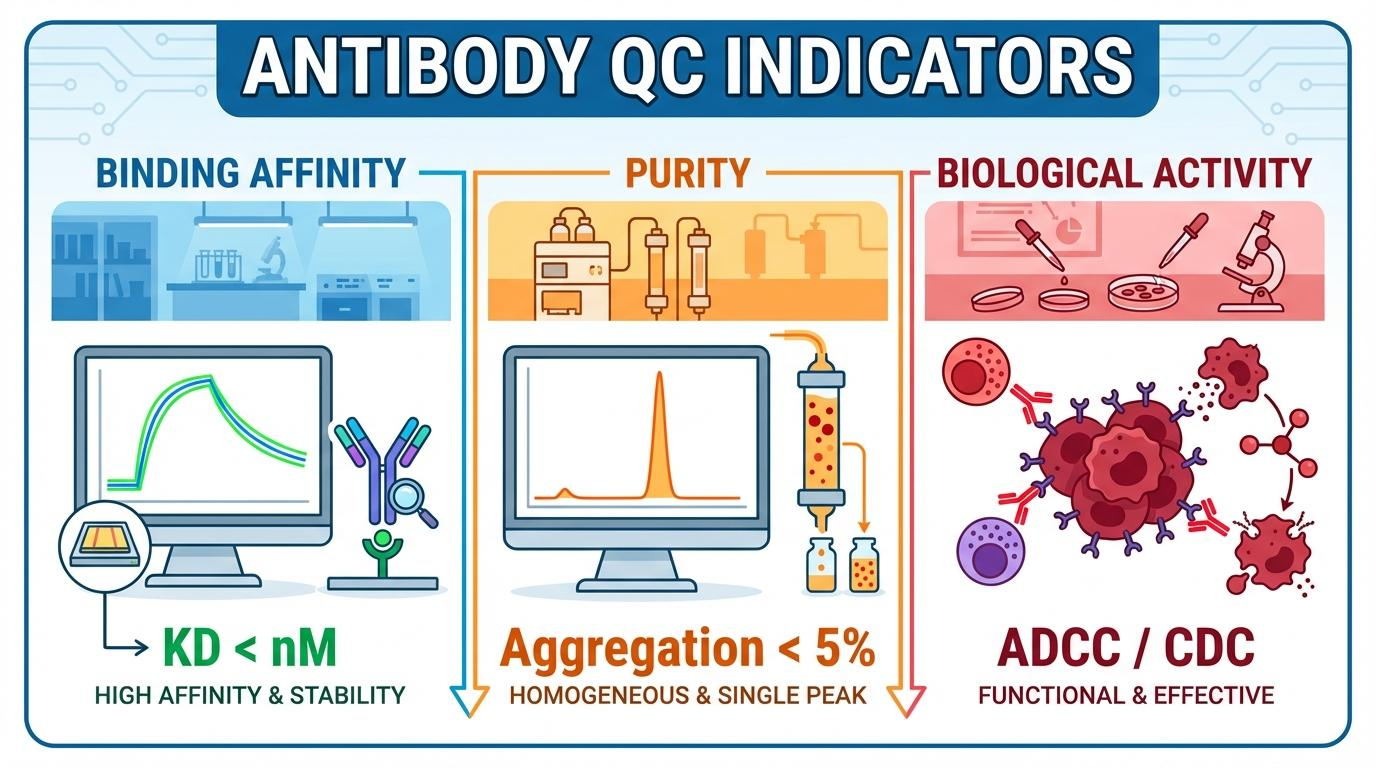 ANTIBODY QC INDICATORS

BINDING AFFINITY

KD < nM

HIGH AFFINITY & STABILITY

PURITY

Aggregation < 5%

HOMOGENEOUS & SINGLE PEAK

BIOLOGICAL ACTIVITY

ADCC / CDC

FUNCTIONAL & EFFECTIVE